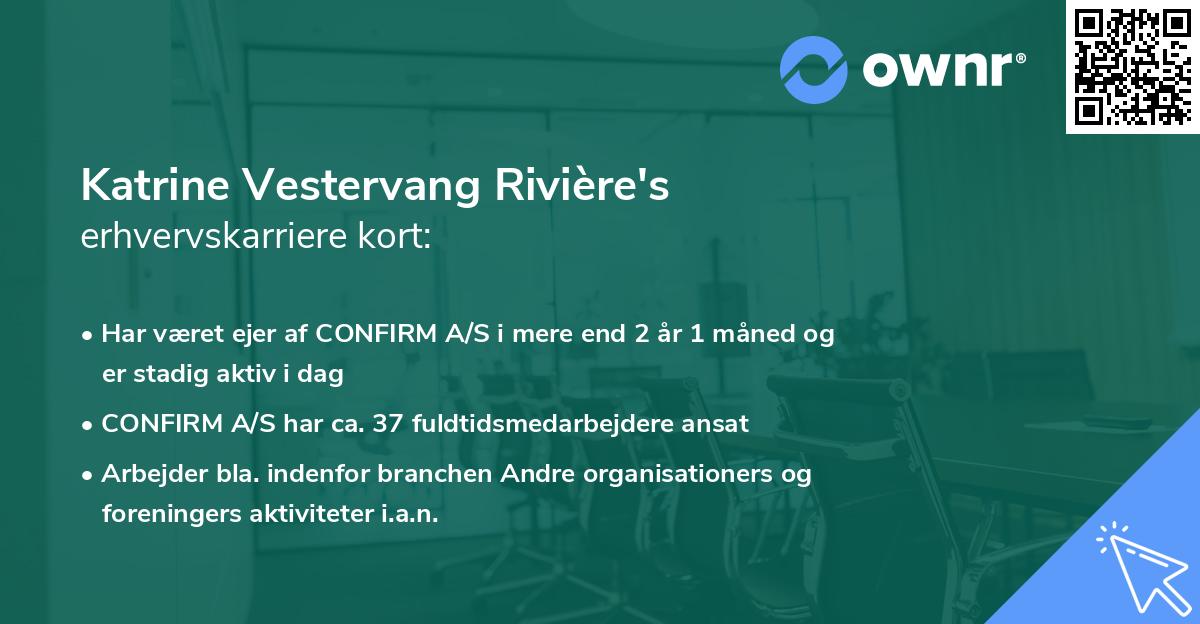 ownr®

Katrine Vestervang Rivière's
erhvervskarriere kort:

• Har været ejer af CONFIRM A/S i mere end 2 år 1 måned og er stadig aktiv i dag

• CONFIRM A/S har ca. 37 fuldtidsmedarbejdere ansat

• Arbejder bla. indenfor branchen Andre organisationers og foreningers aktiviteter i.a.n.